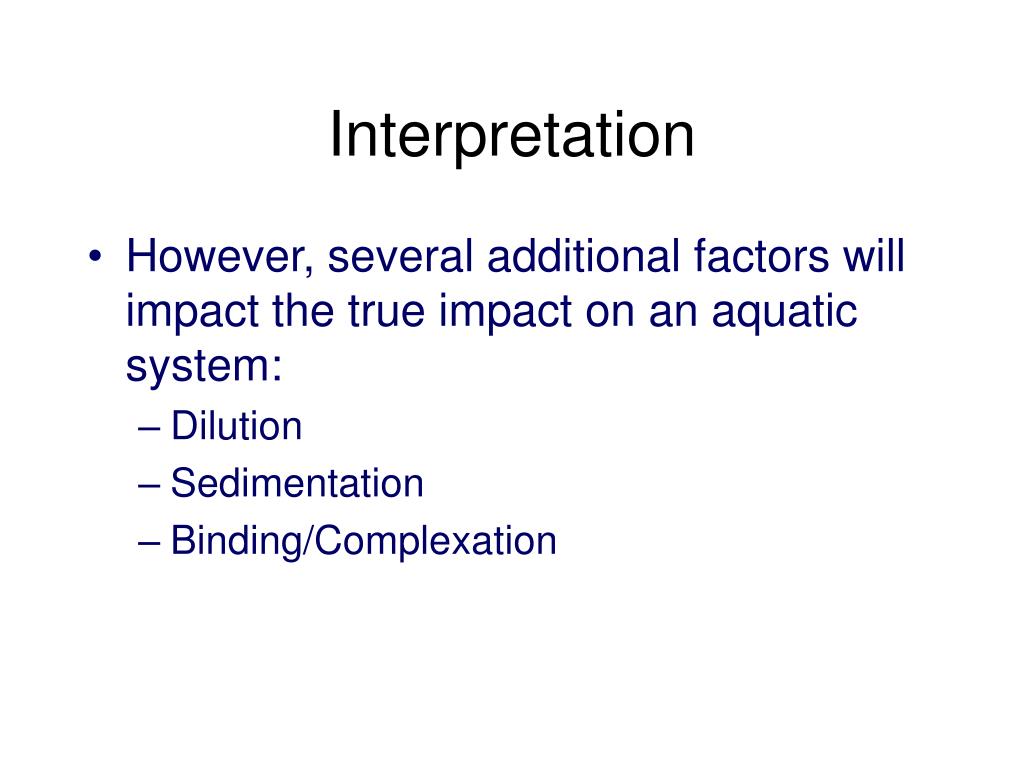 Interpretation

• However, several additional factors will impact the true impact on an aquatic system:
– Dilution
– Sedimentation
– Binding/Complexation